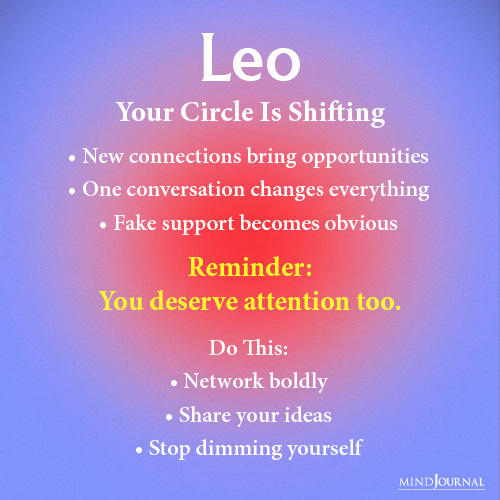 Leo

Your Circle Is Shifting

• New connections bring opportunities
• One conversation changes everything
• Fake support becomes obvious

Reminder:
You deserve attention too.

Do This:
• Network boldly
• Share your ideas
• Stop dimming yourself

MINDJOURNAL